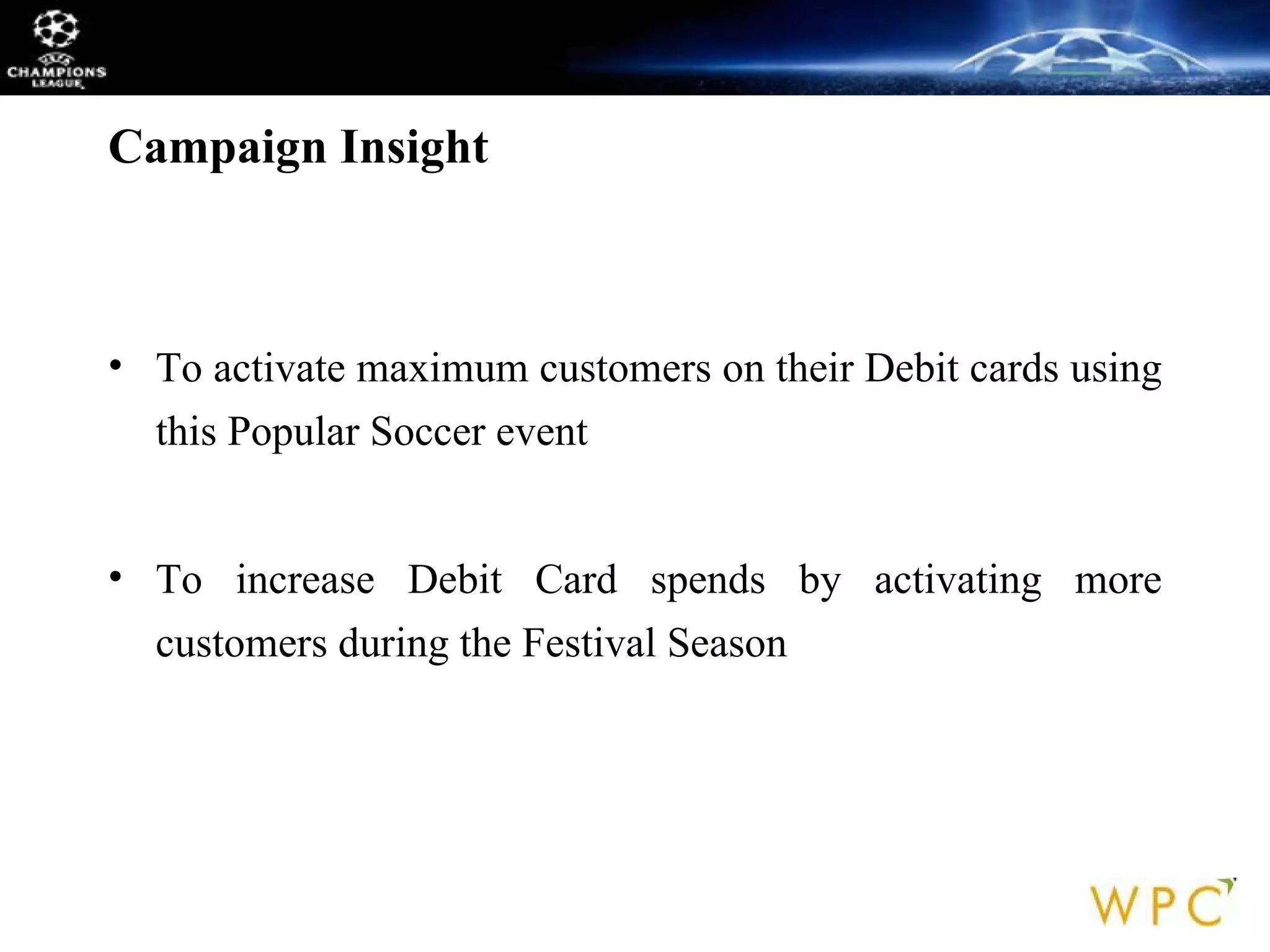 UEFA
CHAMPIONS
LEAGUE

Campaign Insight

• To activate maximum customers on their Debit cards using this Popular Soccer event

• To increase Debit Card spends by activating more customers during the Festival Season

WPC